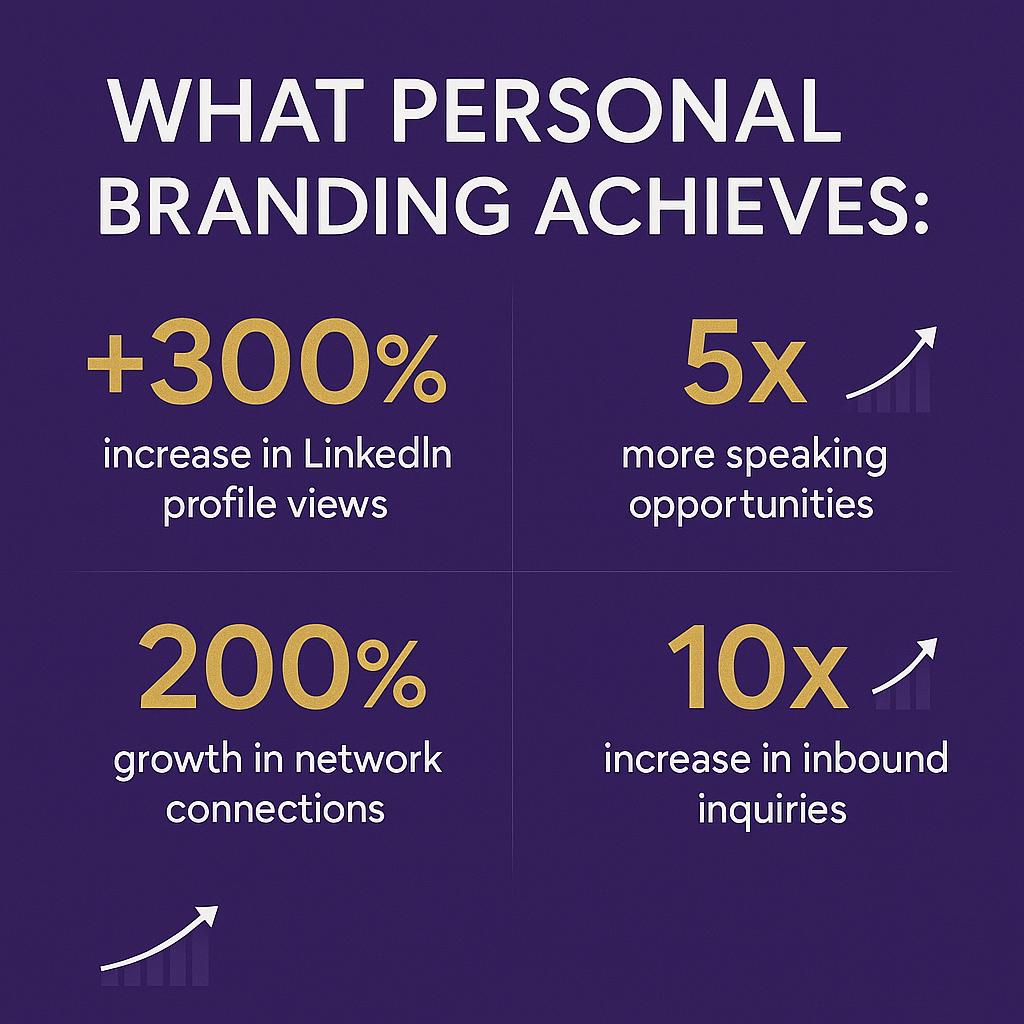 WHAT PERSONAL BRANDING ACHIEVES:

+300%
increase in LinkedIn profile views

5x
more speaking opportunities

200%
growth in network connections

10x
increase in inbound inquiries